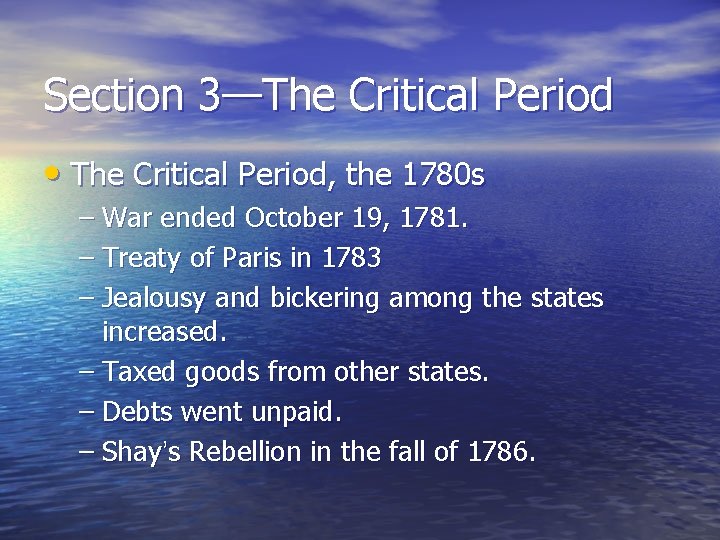 Section 3—The Critical Period

• The Critical Period, the 1780s
– War ended October 19, 1781.
– Treaty of Paris in 1783
– Jealousy and bickering among the states increased.
– Taxed goods from other states.
– Debts went unpaid.
– Shay's Rebellion in the fall of 1786.